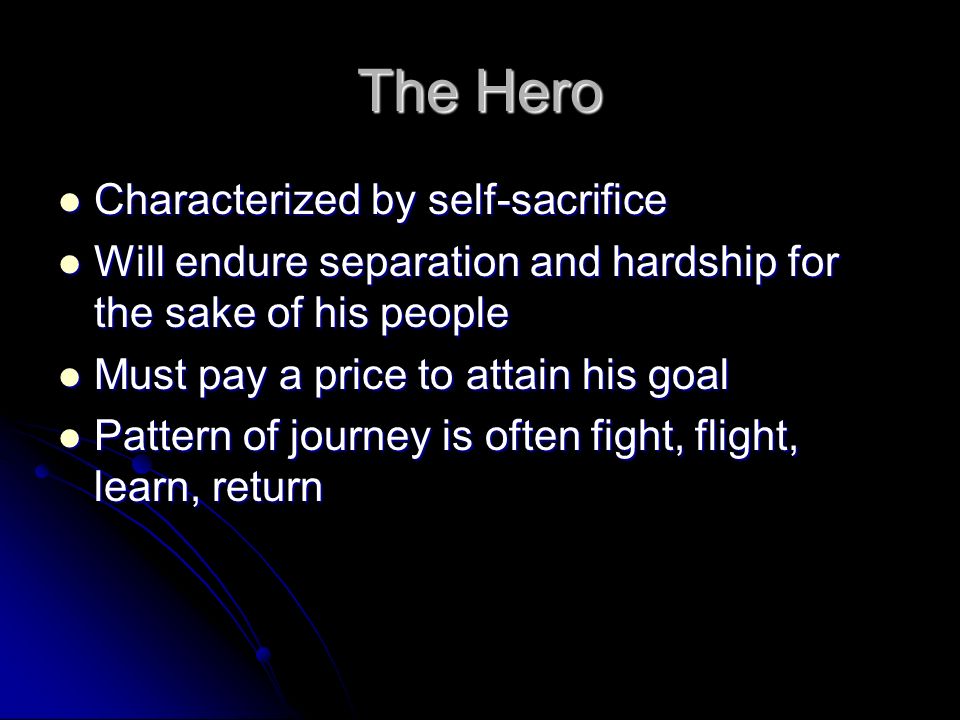 The Hero

- Characterized by self-sacrifice
- Will endure separation and hardship for the sake of his people
- Must pay a price to attain his goal
- Pattern of journey is often fight, flight, learn, return